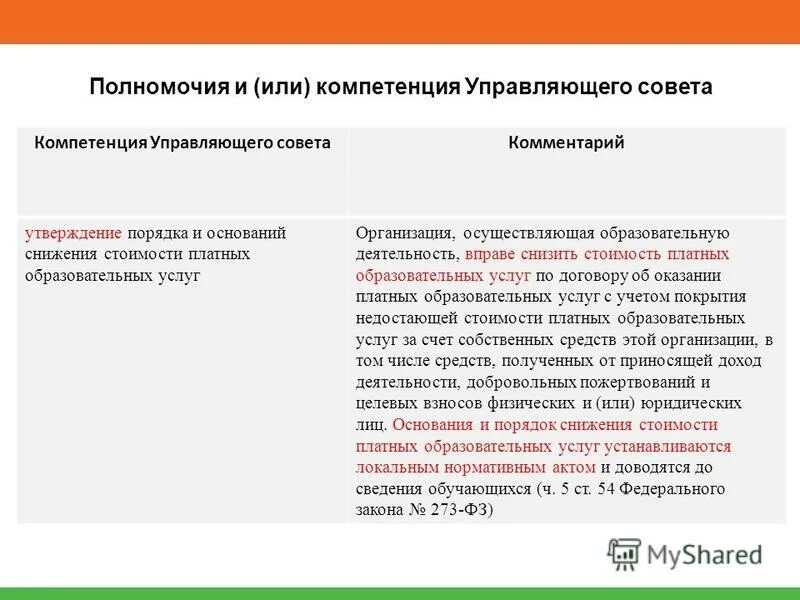 Полномочия и (или) компетенция Управляющего совета

| Компетенция Управляющего совета | Комментарий |
|---|---|
| утверждение порядка и оснований снижения стоимости платных образовательных услуг | Организация, осуществляющая образовательную деятельность, вправе снизить стоимость платных образовательных услуг по договору об оказании платных образовательных услуг с учетом покрытия недостающей стоимости платных образовательных услуг за счет собственных средств этой организации, в том числе средств, полученных от приносящей доход деятельности, добровольных пожертвований и целевых взносов физических и (или) юридических лиц. Основания и порядок снижения стоимости платных образовательных услуг устанавливаются локальным нормативным актом и доводятся до сведения обучающихся (ч. 5 ст. 54 Федерального закона № 273-ФЗ) |

MyShared